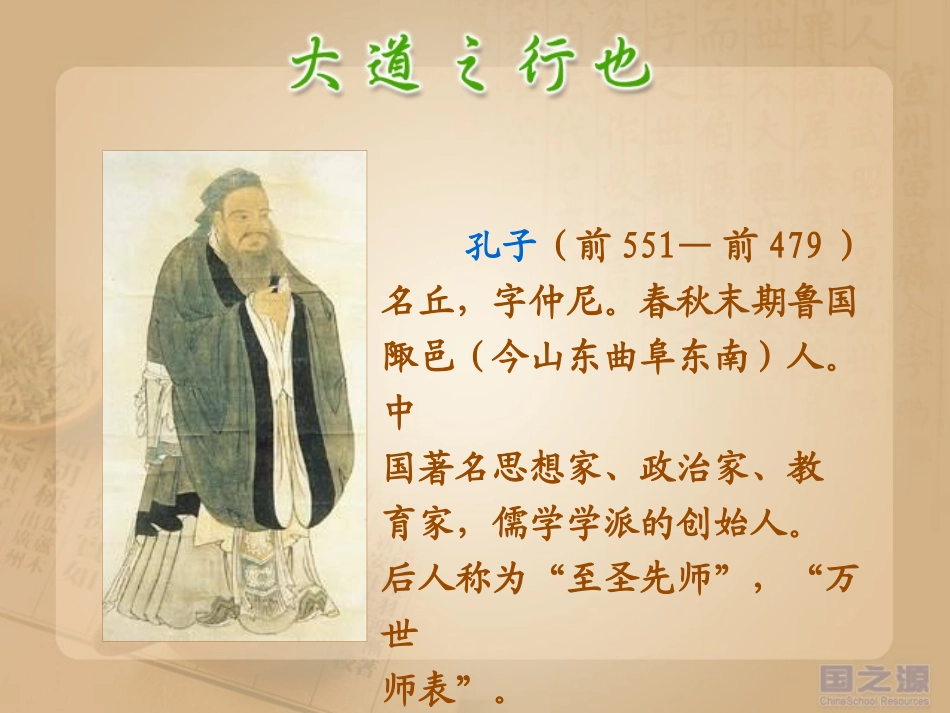 大道之行也

孔子（前 551— 前 479 ）名丘，字仲尼。春秋末期鲁国陬邑（今山东曲阜东南）人。中国著名思想家、政治家、教育家，儒学学派的创始人。后人称为“至圣先师”，“万世师表”。

国之源
ChinaSchool Resources